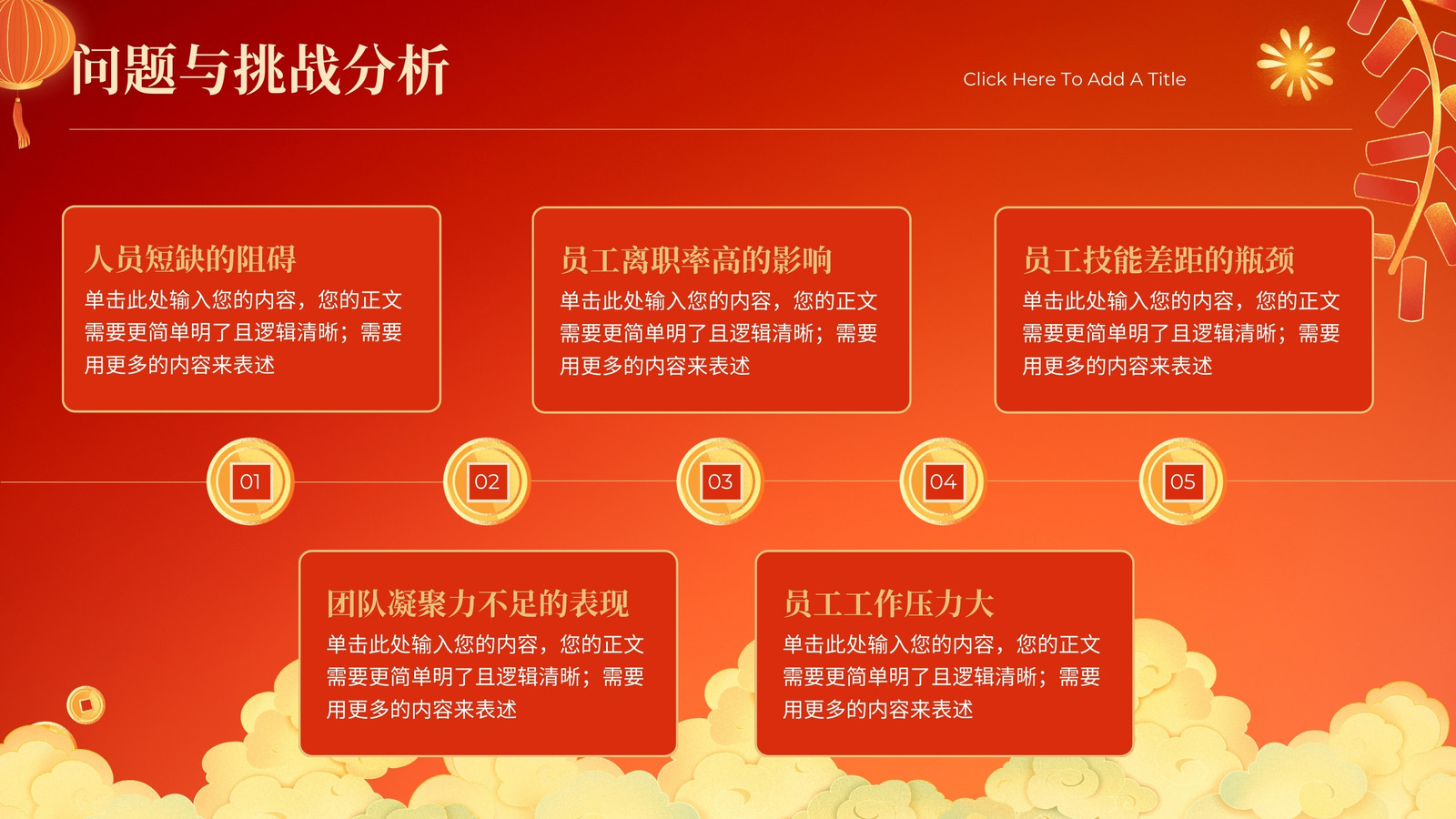 问题与挑战分析

Click Here To Add A Title

人员短缺的阻碍

单击此处输入您的内容，您的正文需要更简单明了且逻辑清晰；需要用更多的内容来表述

员工离职率高的影响

单击此处输入您的内容，您的正文需要更简单明了且逻辑清晰；需要用更多的内容来表述

员工技能差距的瓶颈

单击此处输入您的内容，您的正文需要更简单明了且逻辑清晰；需要用更多的内容来表述

01

02

03

04

05

团队凝聚力不足的表现

单击此处输入您的内容，您的正文需要更简单明了且逻辑清晰；需要用更多的内容来表述

员工工作压力大

单击此处输入您的内容，您的正文需要更简单明了且逻辑清晰；需要用更多的内容来表述